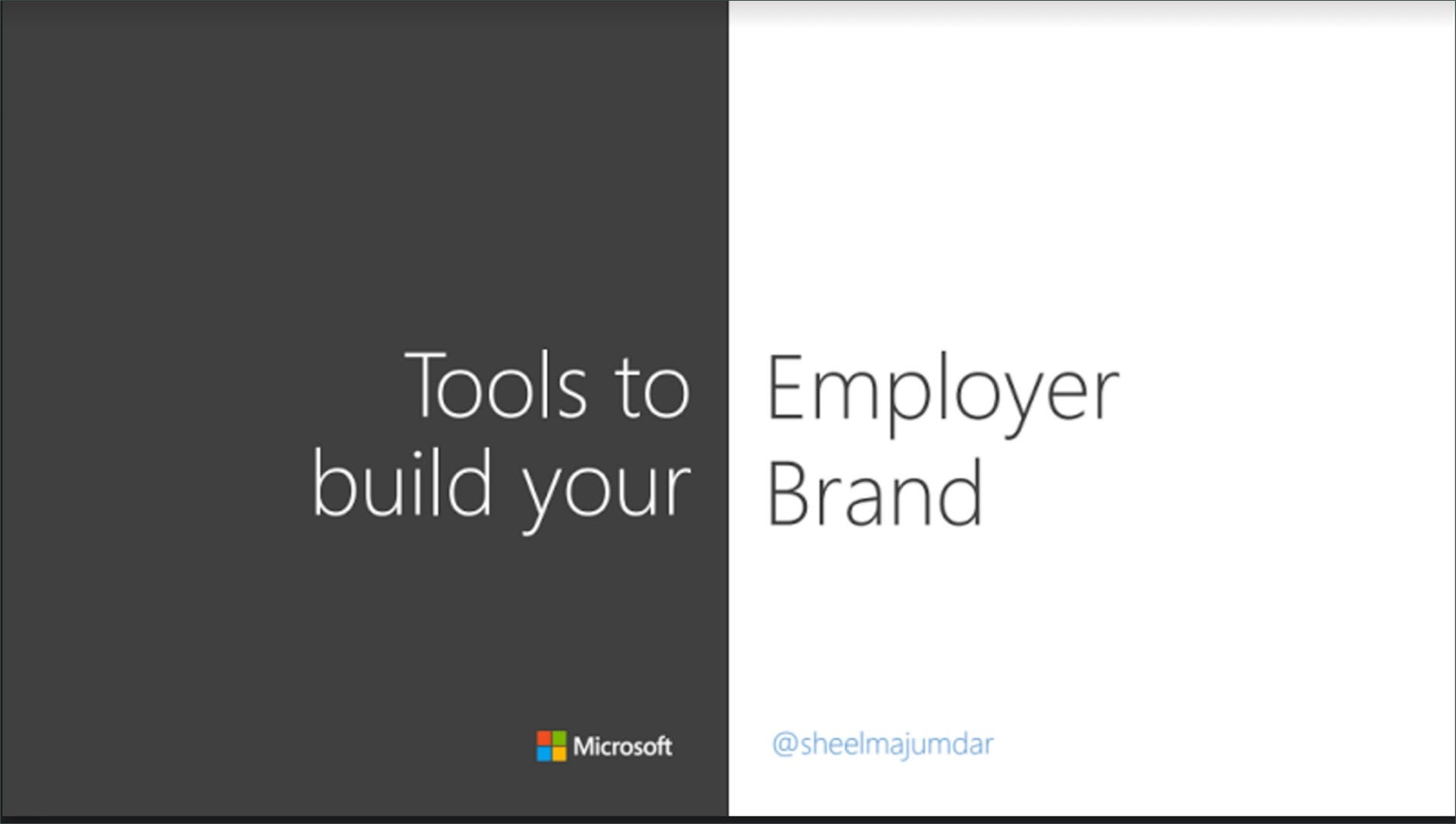 Tools to build your

Employer Brand

Microsoft

@sheelmajumdar